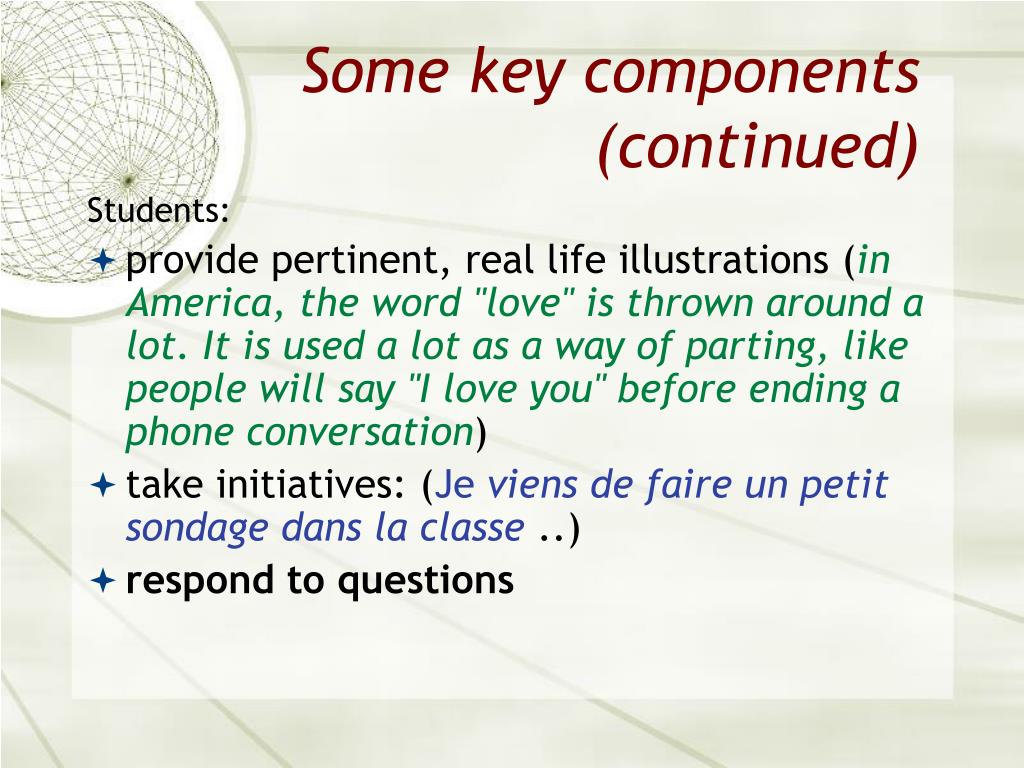 Some key components (continued)

Students:

provide pertinent, real life illustrations (in America, the word "love" is thrown around a lot. It is used a lot as a way of parting, like people will say "I love you" before ending a phone conversation)

take initiatives: (Je viens de faire un petit sondage dans la classe ..)

respond to questions